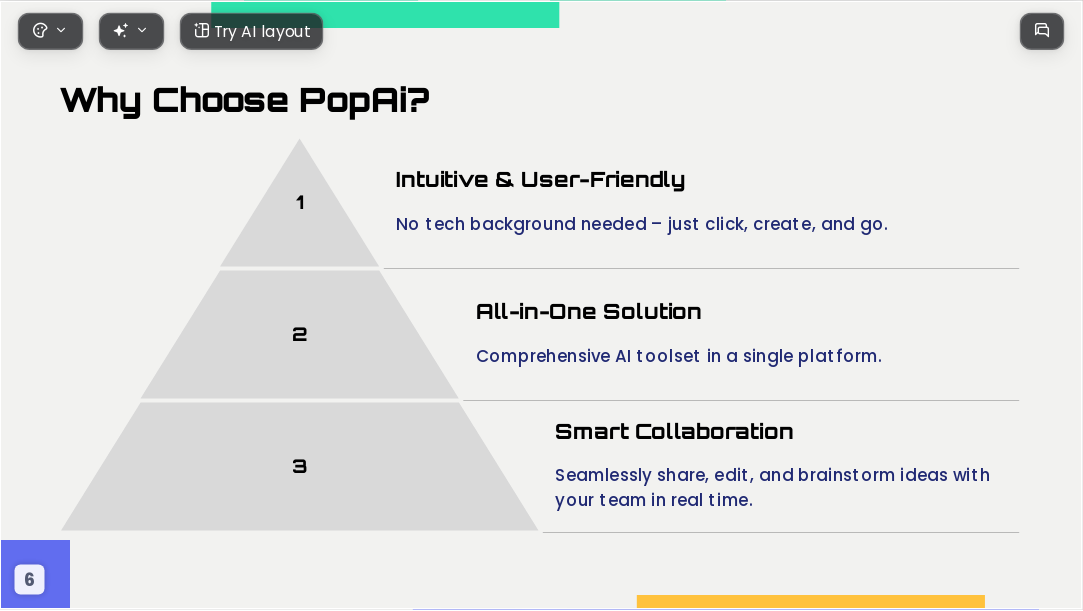 Try AI layout

Why Choose PopAi?

1

Intuitive & User-Friendly

No tech background needed – just click, create, and go.

2

All-in-One Solution

Comprehensive AI toolset in a single platform.

3

Smart Collaboration

Seamlessly share, edit, and brainstorm ideas with your team in real time.

6